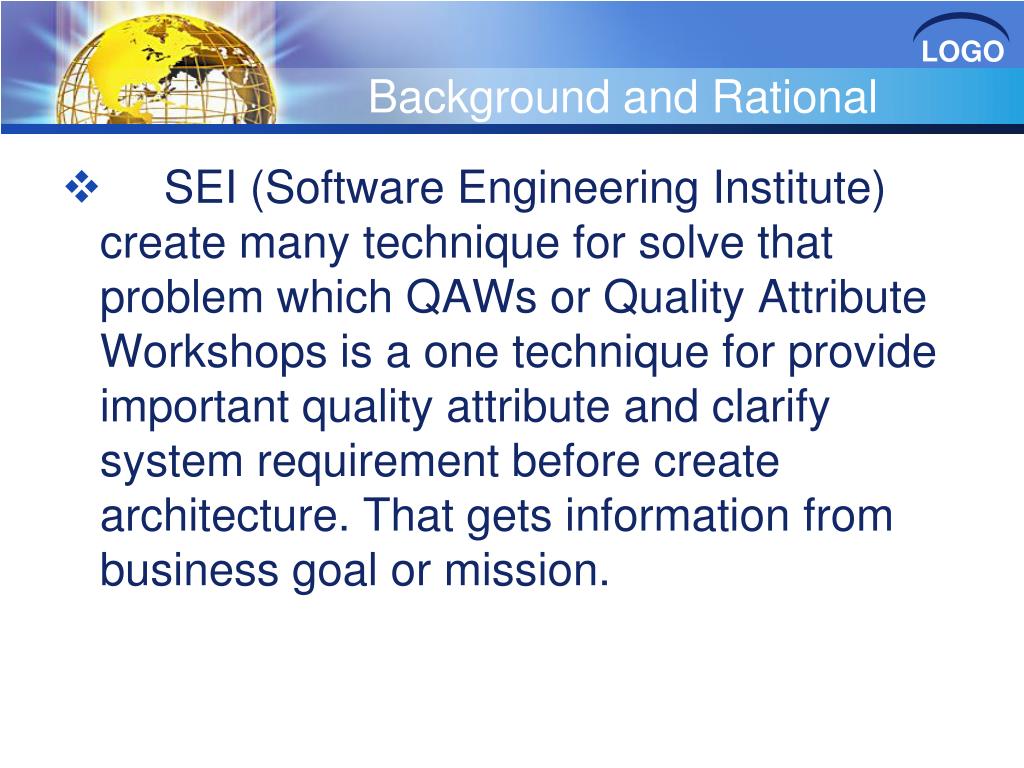 LOGO

Background and Rational

❖ SEI (Software Engineering Institute) create many technique for solve that problem which QAWs or Quality Attribute Workshops is a one technique for provide important quality attribute and clarify system requirement before create architecture. That gets information from business goal or mission.